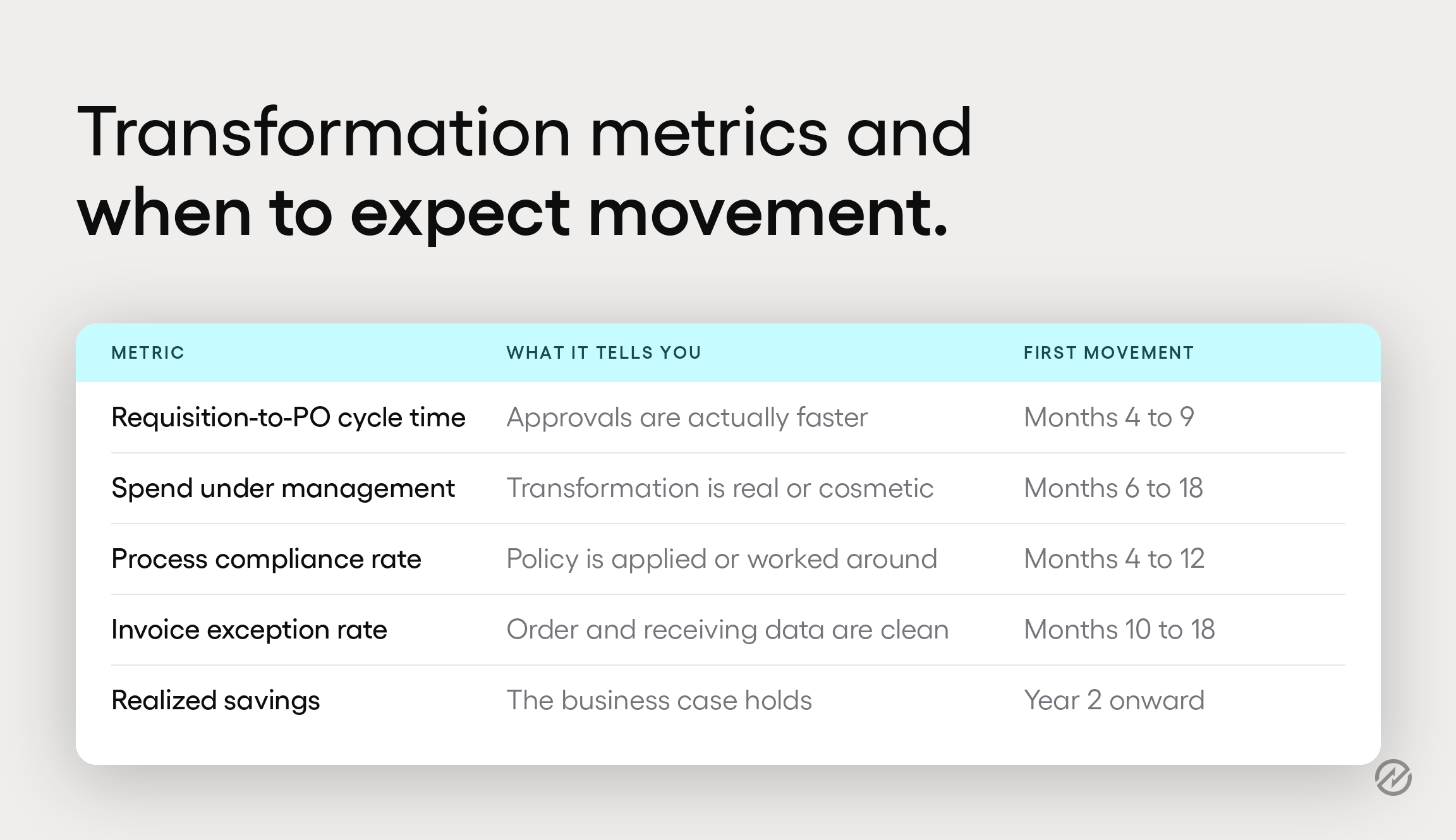 Transformation metrics and when to expect movement.

| METRIC | WHAT IT TELLS YOU | FIRST MOVEMENT |
|---|---|---|
| Requisition-to-PO cycle time | Approvals are actually faster | Months 4 to 9 |
| Spend under management | Transformation is real or cosmetic | Months 6 to 18 |
| Process compliance rate | Policy is applied or worked around | Months 4 to 12 |
| Invoice exception rate | Order and receiving data are clean | Months 10 to 18 |
| Realized savings | The business case holds | Year 2 onward |